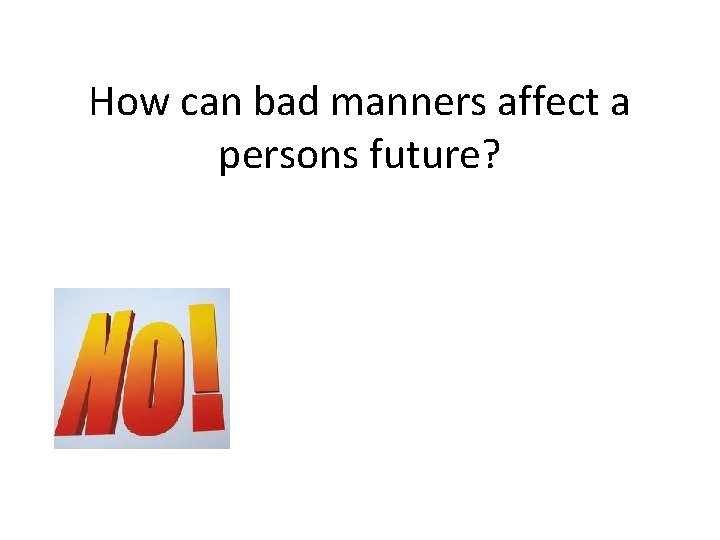 How can bad manners affect a persons future?

NO!